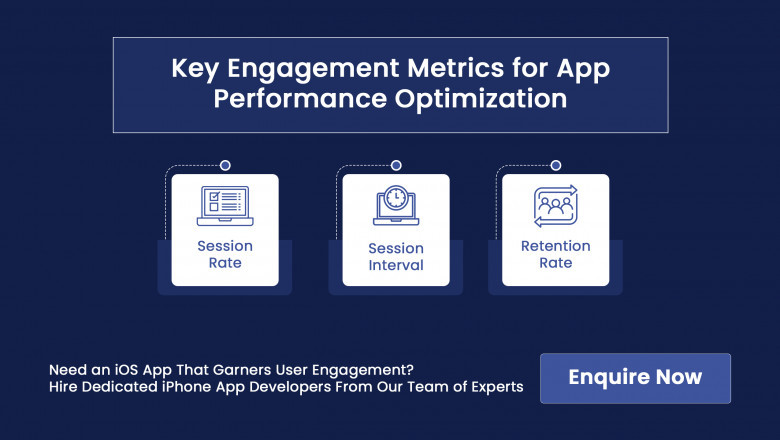 Key Engagement Metrics for App Performance Optimization

Session Rate

Session Interval

Retention Rate

Need an iOS App That Garners User Engagement?
Hire Dedicated iPhone App Developers From Our Team of Experts

Enquire Now